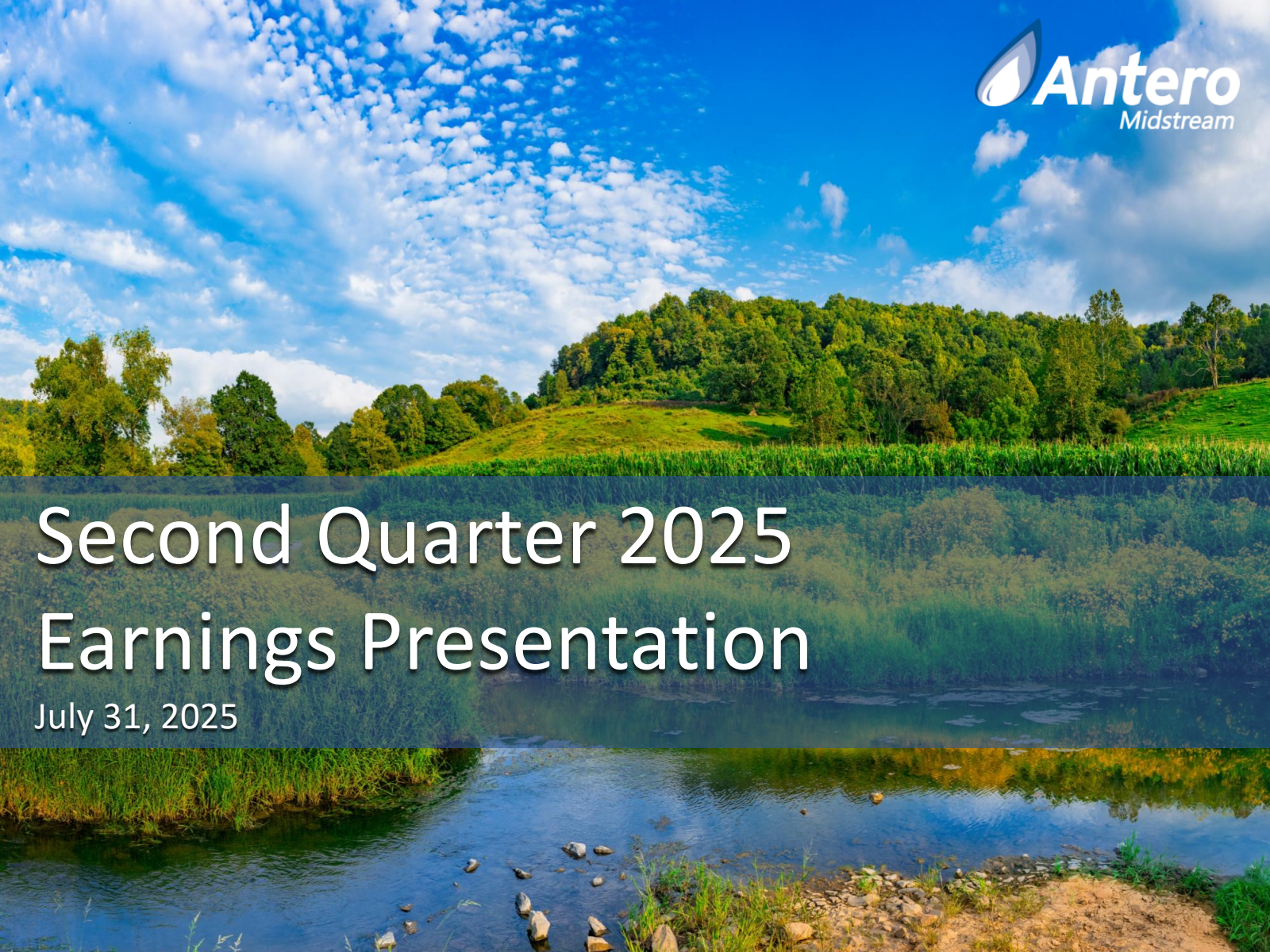 Antero
Midstream

Second Quarter 2025
Earnings Presentation
July 31, 2025